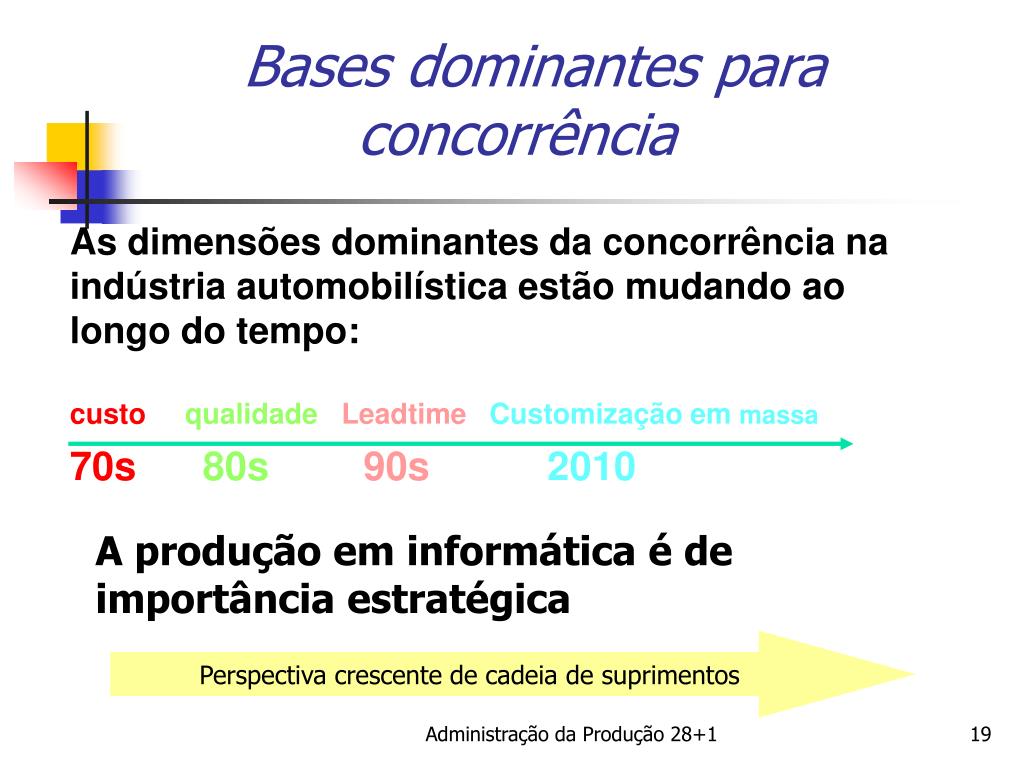 Bases dominantes para concorrência

As dimensões dominantes da concorrência na indústria automobilística estão mudando ao longo do tempo:

custo qualidade Leadtime Customização em massa

70s 80s 90s 2010

A produção em informática é de importância estratégica

Perspectiva crescente de cadeia de suprimentos

Administração da Produção 28+1

19